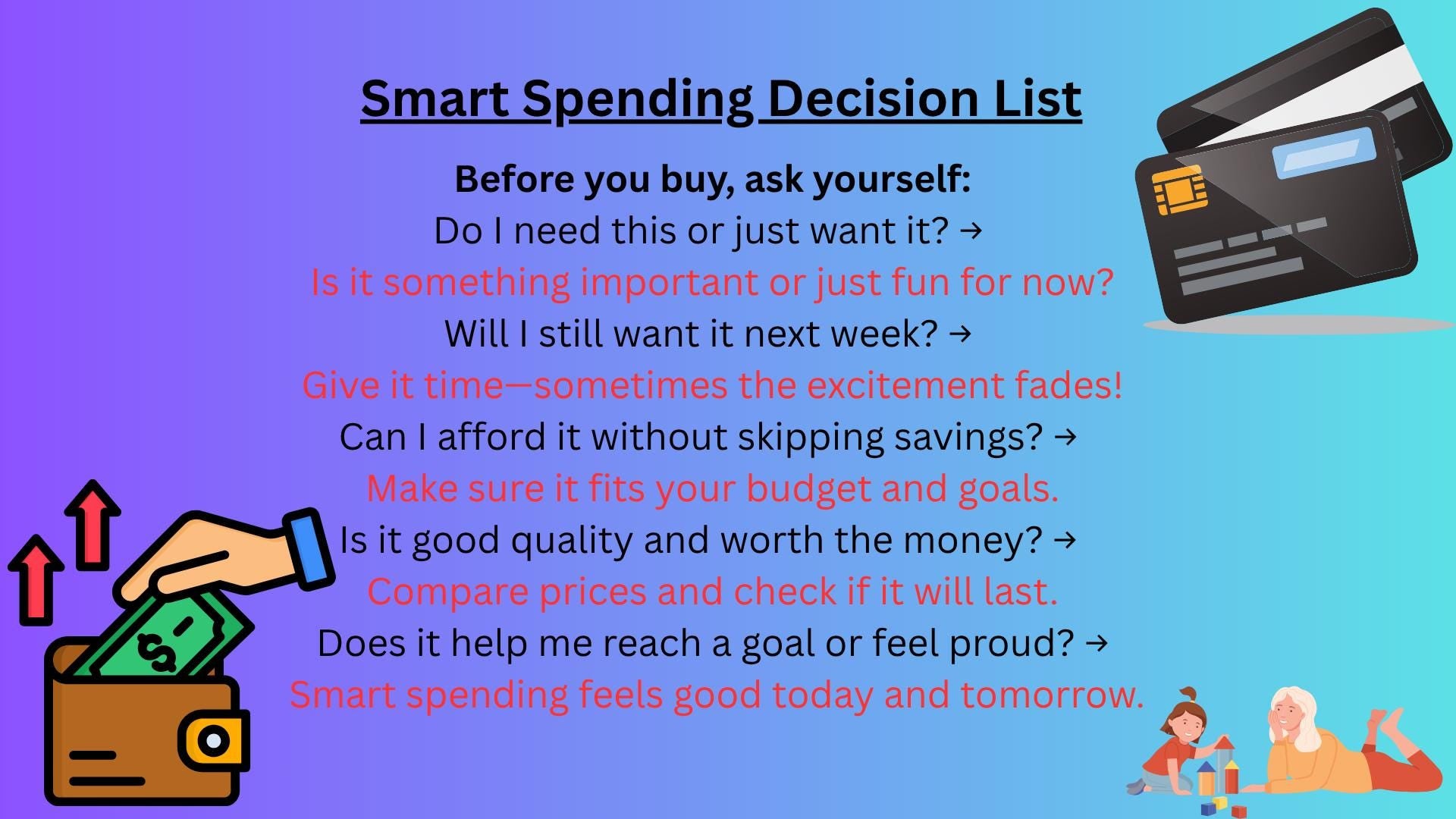 Smart Spending Decision List

Before you buy, ask yourself:
Do I need this or just want it? →
Is it something important or just fun for now?
Will I still want it next week? →
Give it time—sometimes the excitement fades!
Can I afford it without skipping savings? →
Make sure it fits your budget and goals.
Is it good quality and worth the money? →
Compare prices and check if it will last.
Does it help me reach a goal or feel proud? →
Smart spending feels good today and tomorrow.